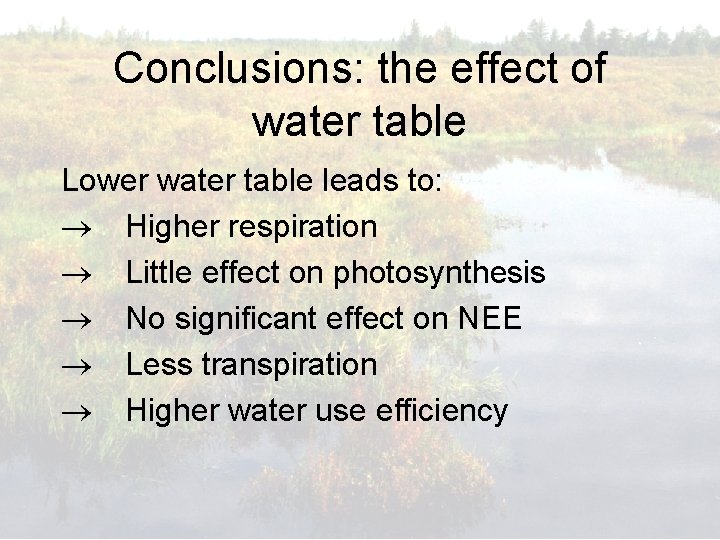 Conclusions: the effect of water table

Lower water table leads to:
→ Higher respiration
→ Little effect on photosynthesis
→ No significant effect on NEE
→ Less transpiration
→ Higher water use efficiency